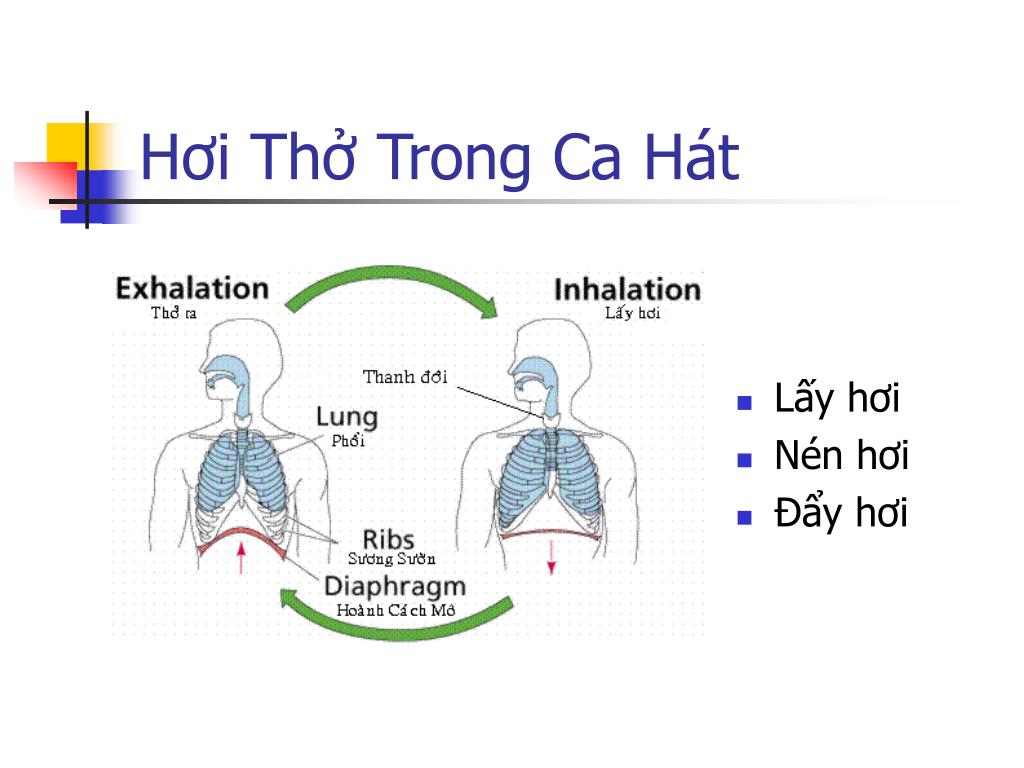 Hơi Thở Trong Ca Hát

Exhalation
Thở ra

Inhalation
Lấy hơi

Thanh đới

Lung
Phổi

Ribs
Sương Sườn

Diaphragm
Hoành Cách Mô

- Lấy hơi
- Nén hơi
- Đẩy hơi